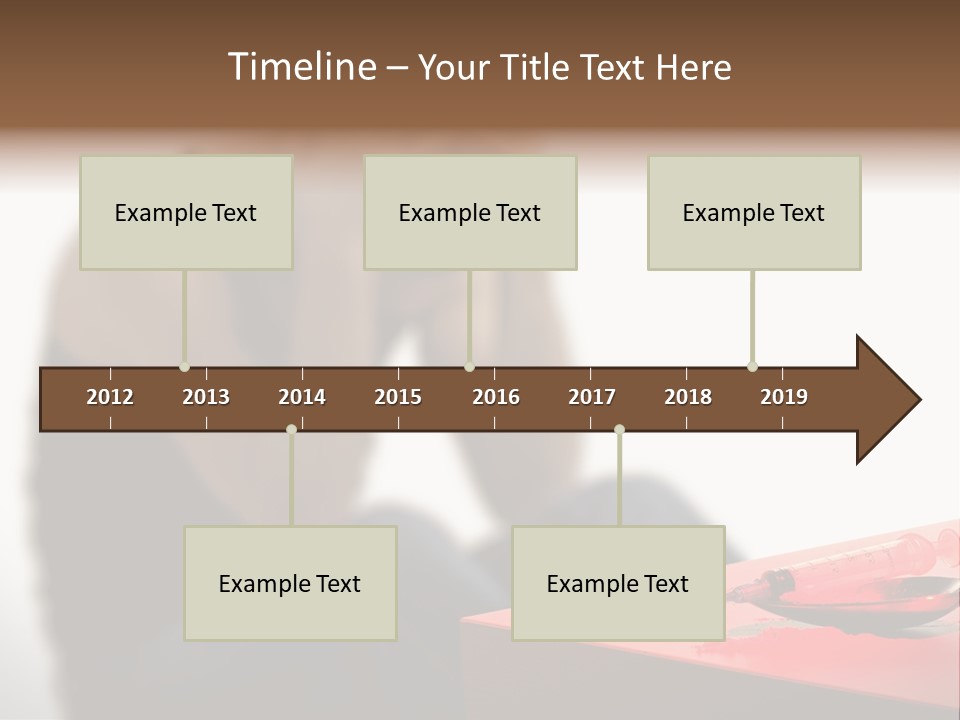 Timeline – Your Title Text Here

Example Text

Example Text

Example Text

2012 2013 2014 2015 2016 2017 2018 2019

Example Text

Example Text